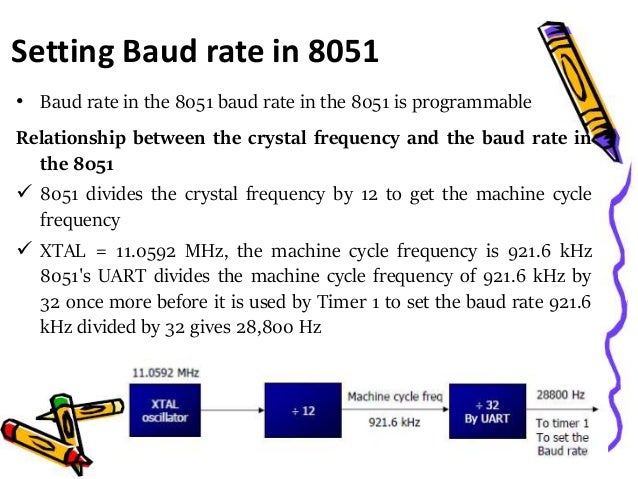 Setting Baud rate in 8051

• Baud rate in the 8051 baud rate in the 8051 is programmable

Relationship between the crystal frequency and the baud rate in the 8051

✓ 8051 divides the crystal frequency by 12 to get the machine cycle frequency

✓ XTAL = 11.0592 MHz, the machine cycle frequency is 921.6 kHz 8051's UART divides the machine cycle frequency of 921.6 kHz by 32 once more before it is used by Timer 1 to set the baud rate 921.6 kHz divided by 32 gives 28,800 Hz

11.0592 MHz

XTAL oscillator

÷ 12

Machine cycle freq

921.6 kHz

÷ 32 By UART

28800 Hz

To timer 1 To set the Baud rate